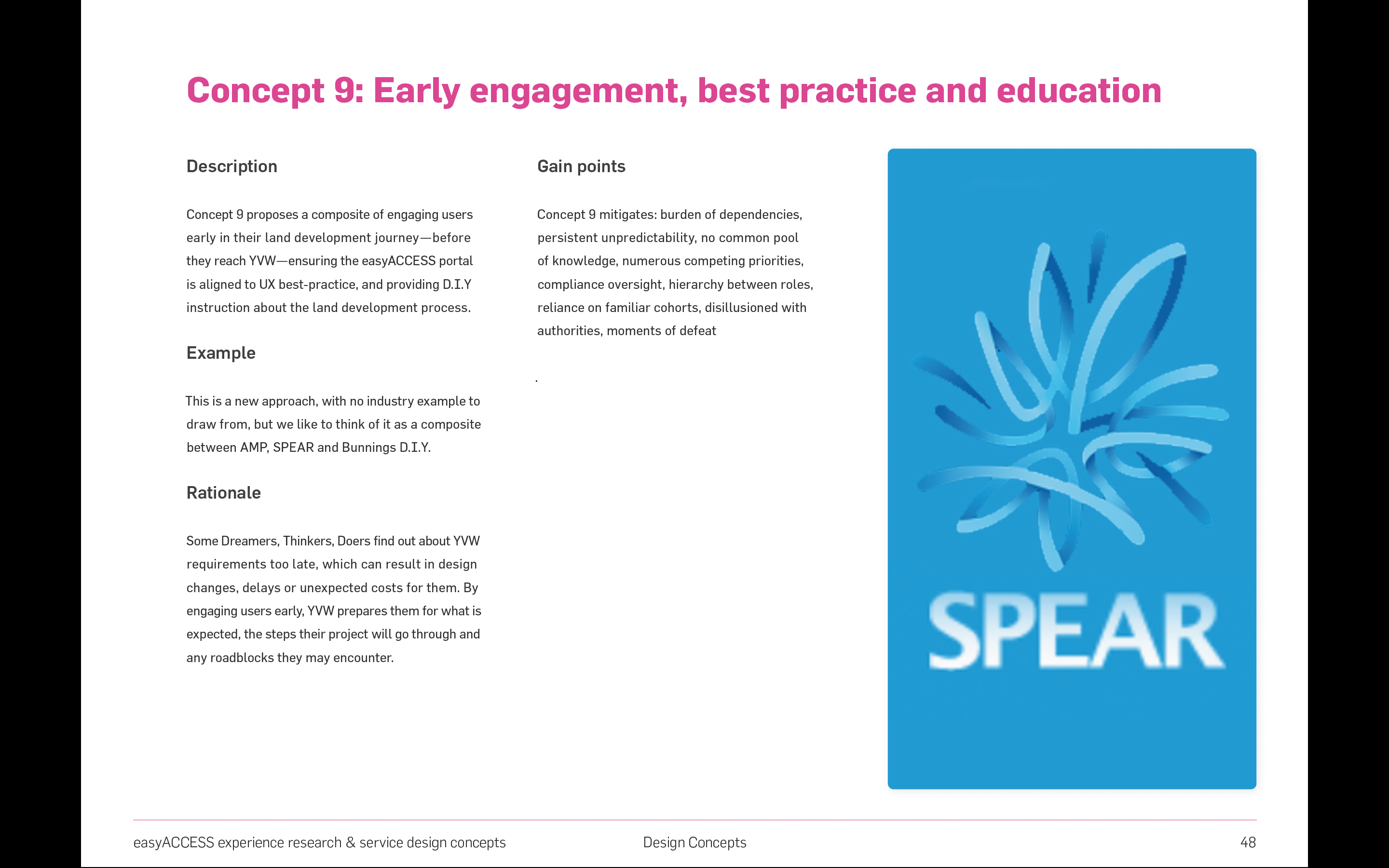 Concept 9: Early engagement, best practice and education

Description

Concept 9 proposes a composite of engaging users early in their land development journey—before they reach YVW—ensuring the easyACCESS portal is aligned to UX best-practice, and providing D.I.Y instruction about the land development process.

Example

This is a new approach, with no industry example to draw from, but we like to think of it as a composite between AMP, SPEAR and Bunnings D.I.Y.

Rationale

Some Dreamers, Thinkers, Doers find out about YVW requirements too late, which can result in design changes, delays or unexpected costs for them. By engaging users early, YVW prepares them for what is expected, the steps their project will go through and any roadblocks they may encounter.

Gain points

Concept 9 mitigates: burden of dependencies, persistent unpredictability, no common pool of knowledge, numerous competing priorities, compliance oversight, hierarchy between roles, reliance on familiar cohorts, disillusioned with authorities, moments of defeat

.

SPEAR

easyACCESS experience research & service design concepts

Design Concepts

48